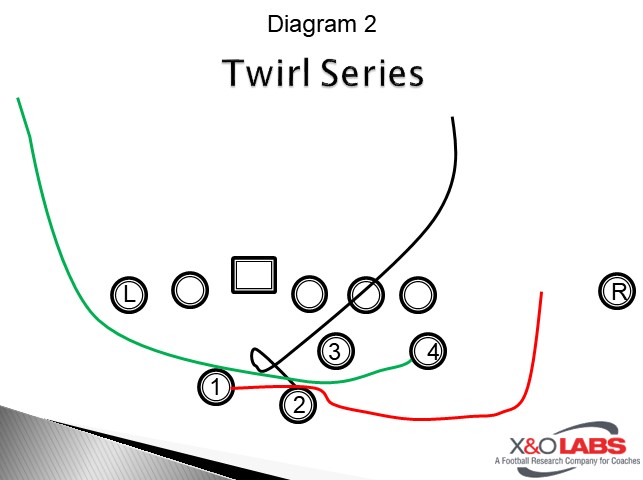 Diagram 2

Twirl Series

L

R

3

4

1

2

X&O LABS
A Football Research Company for Coaches